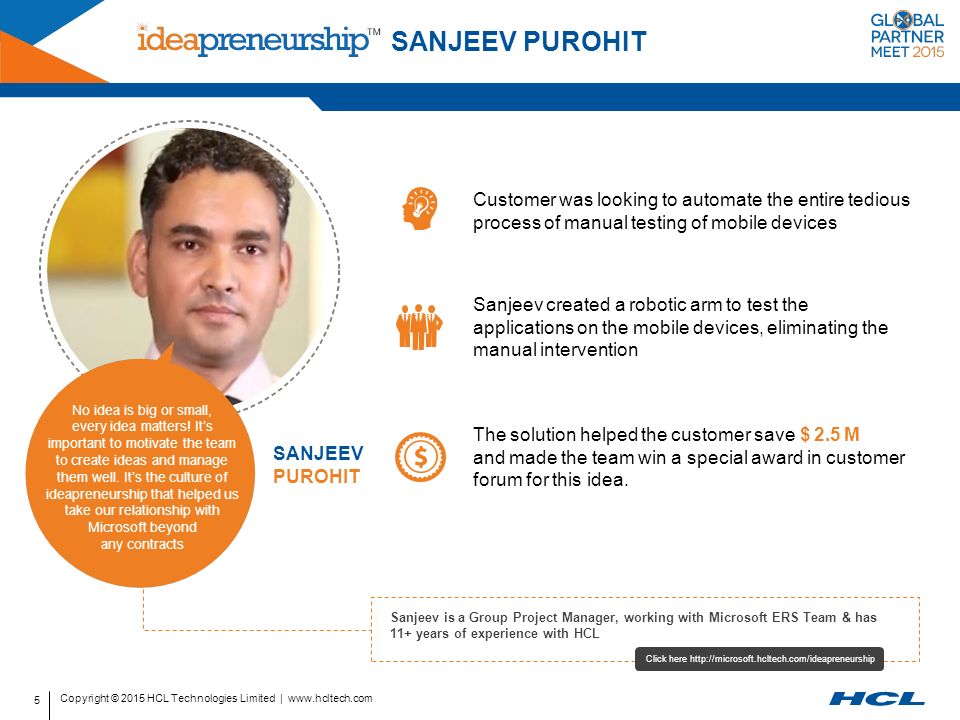 ideapreneurship™ SANJEEV PUROHIT

GLOBAL PARTNER MEET 2015

Customer was looking to automate the entire tedious process of manual testing of mobile devices

Sanjeev created a robotic arm to test the applications on the mobile devices, eliminating the manual intervention

The solution helped the customer save $ 2.5 M and made the team win a special award in customer forum for this idea.

No idea is big or small, every idea matters! It's important to motivate the team to create ideas and manage them well. It's the culture of ideapreneurship that helped us take our relationship with Microsoft beyond any contracts

SANJEEV PUROHIT

Sanjeev is a Group Project Manager, working with Microsoft ERS Team & has 11+ years of experience with HCL

Click here http://microsoft.hcltech.com/ideapreneurship

5

Copyright © 2015 HCL Technologies Limited | www.hcltech.com

HCL